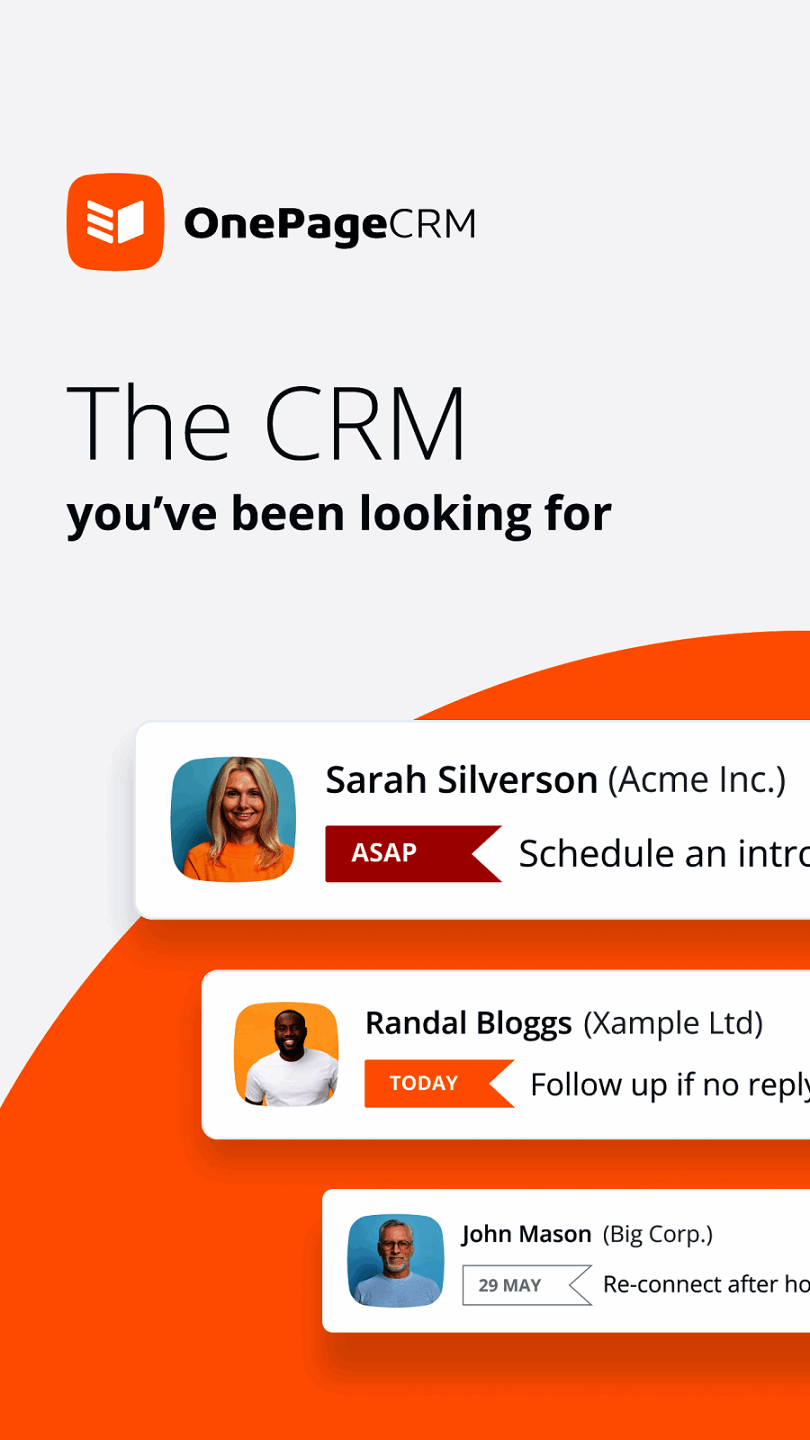 OnePageCRM

The CRM
you've been looking for

Sarah Silverson (Acme Inc.)
ASAP Schedule an intro

Randal Bloggs (Xample Ltd)
TODAY Follow up if no reply

John Mason (Big Corp.)
29 MAY Re-connect after ho